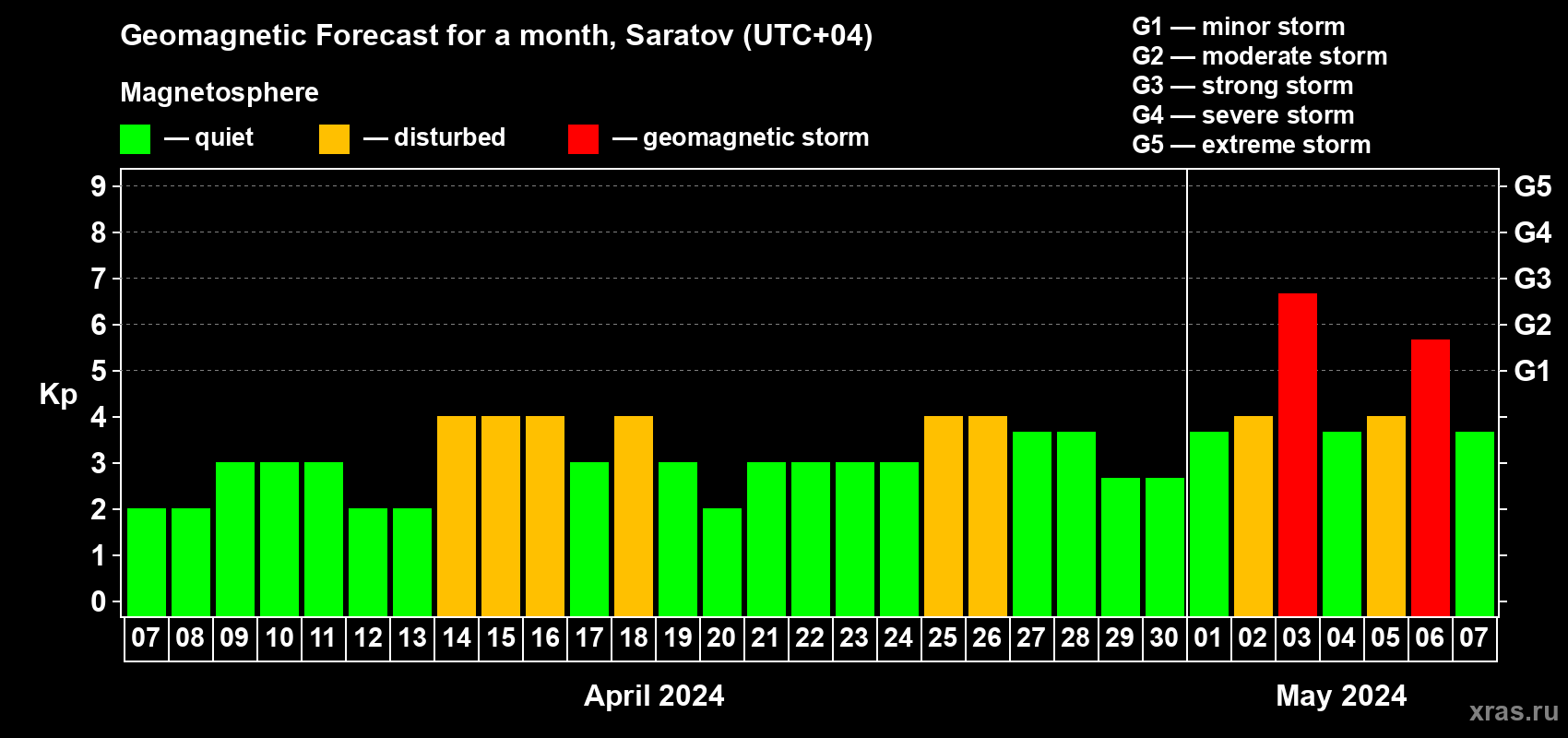 Geomagnetic Forecast for a month, Saratov (UTC+04)

Magnetosphere

— quiet — disturbed — geomagnetic storm

G1 — minor storm
G2 — moderate storm
G3 — strong storm
G4 — severe storm
G5 — extreme storm

Kp

9
8
7
6
5
4
3
2
1
0

G5
G4
G3
G2
G1

07 08 09 10 11 12 13 14 15 16 17 18 19 20 21 22 23 24 25 26 27 28 29 30 01 02 03 04 05 06 07

April 2024

May 2024

xras.ru